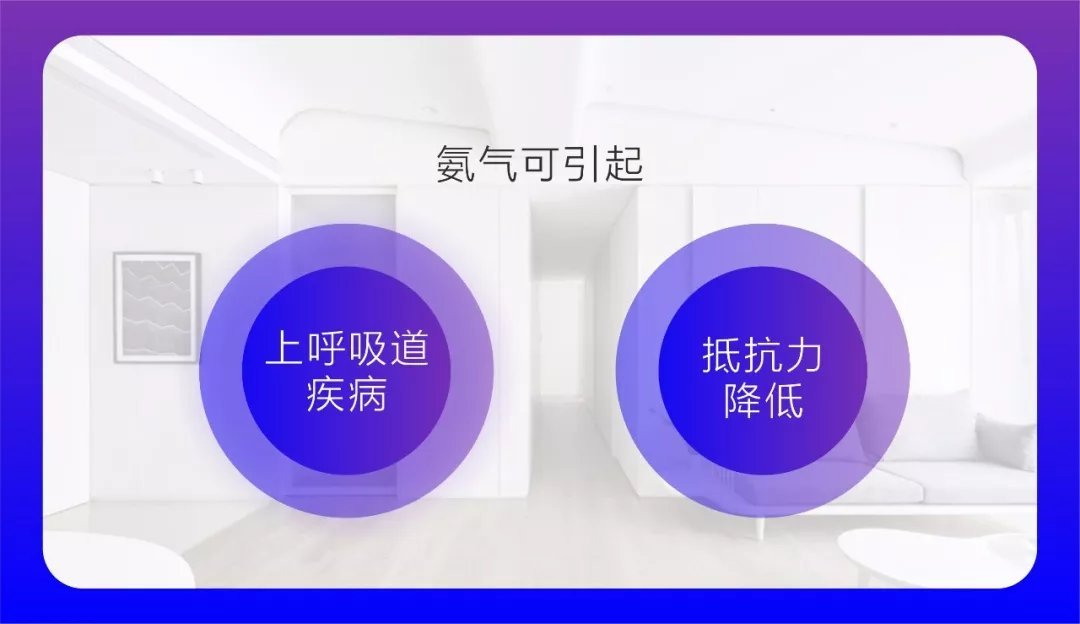 氨气可引起

上呼吸道疾病

抵抗力降低